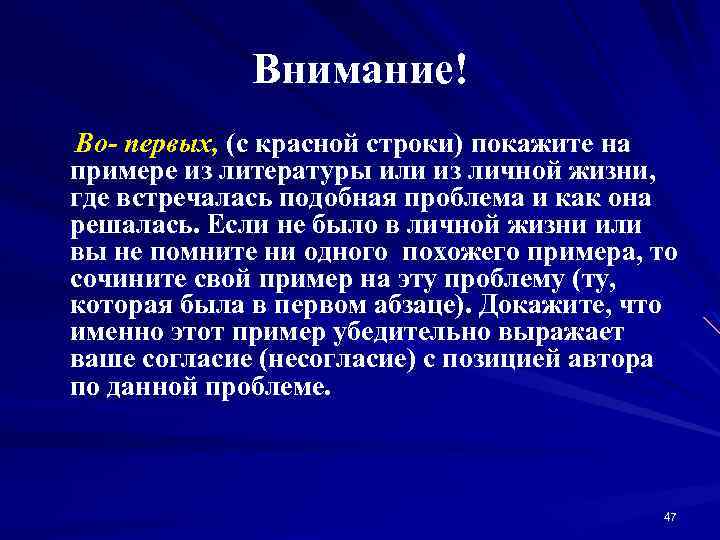 Внимание!

Во- первых, (с красной строки) покажите на примере из литературы или из личной жизни, где встречалась подобная проблема и как она решалась. Если не было в личной жизни или вы не помните ни одного похожего примера, то сочините свой пример на эту проблему (ту, которая была в первом абзаце). Докажите, что именно этот пример убедительно выражает ваше согласие (несогласие) с позицией автора по данной проблеме.

47